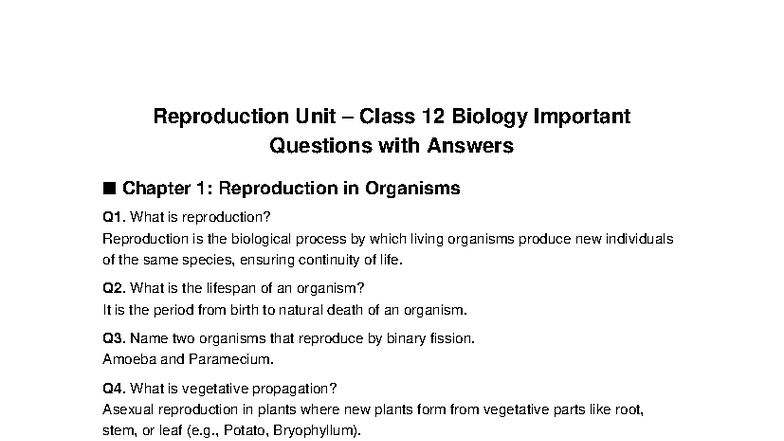 Reproduction Unit – Class 12 Biology Important Questions with Answers

■ Chapter 1: Reproduction in Organisms

Q1. What is reproduction?
Reproduction is the biological process by which living organisms produce new individuals of the same species, ensuring continuity of life.

Q2. What is the lifespan of an organism?
It is the period from birth to natural death of an organism.

Q3. Name two organisms that reproduce by binary fission.
Amoeba and Paramecium.

Q4. What is vegetative propagation?
Asexual reproduction in plants where new plants form from vegetative parts like root, stem, or leaf (e.g., Potato, Bryophyllum).